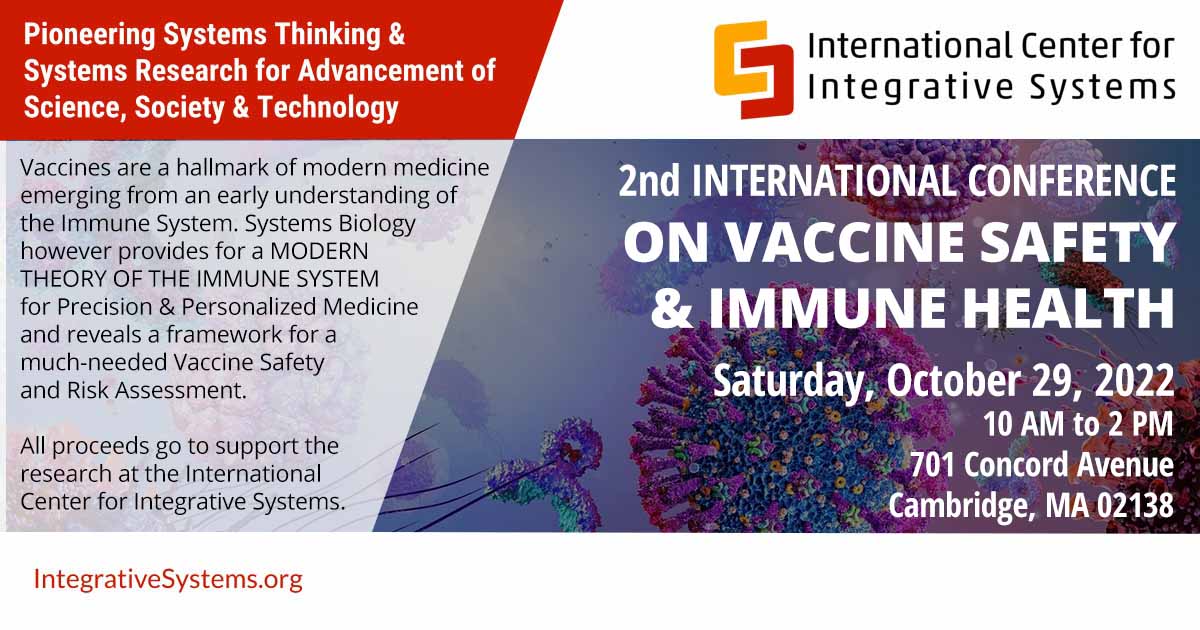 Pioneering Systems Thinking & Systems Research for Advancement of Science, Society & Technology

International Center for Integrative Systems

Vaccines are a hallmark of modern medicine emerging from an early understanding of the Immune System. Systems Biology however provides for a MODERN THEORY OF THE IMMUNE SYSTEM for Precision & Personalized Medicine and reveals a framework for a much-needed Vaccine Safety and Risk Assessment.

All proceeds go to support the research at the International Center for Integrative Systems.

2nd INTERNATIONAL CONFERENCE ON VACCINE SAFETY & IMMUNE HEALTH

Saturday, October 29, 2022
10 AM to 2 PM
701 Concord Avenue
Cambridge, MA 02138

IntegrativeSystems.org